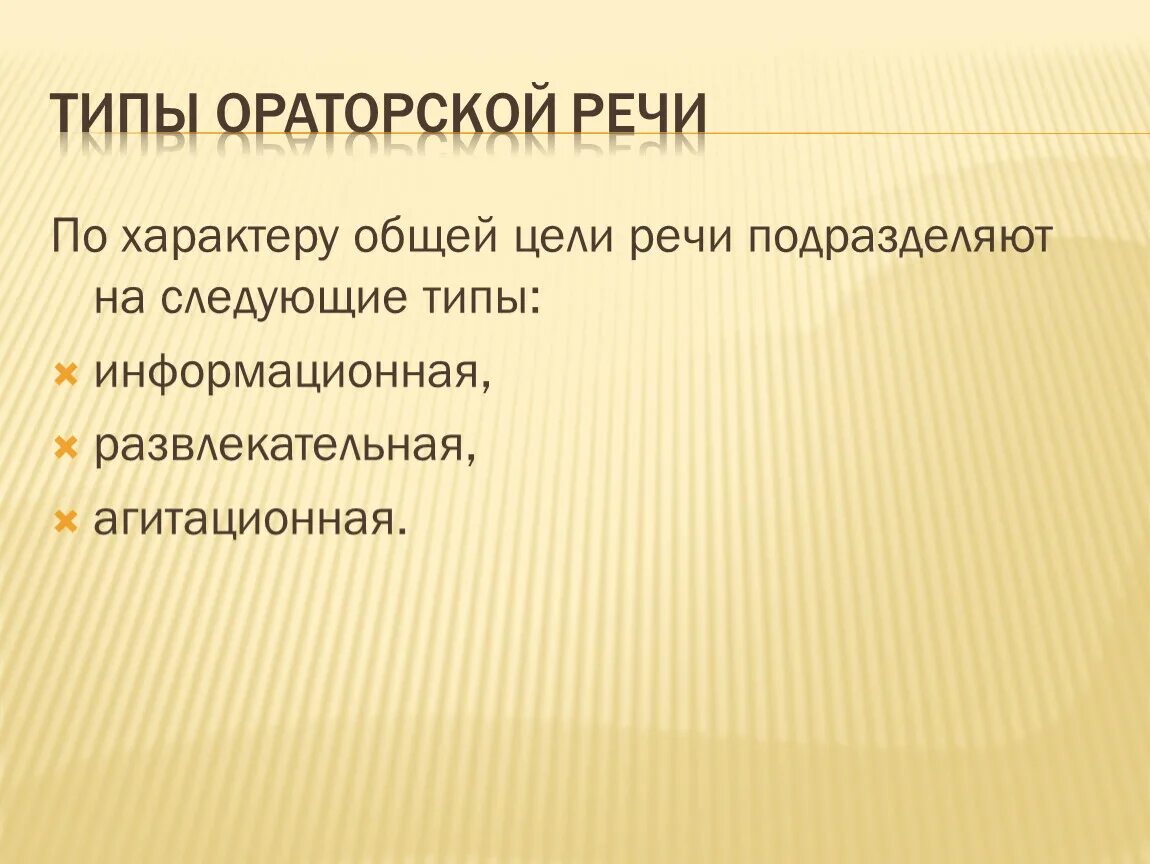 ТИПЫ ОРАТОРСКОЙ РЕЧИ

По характеру общей цели речи подразделяют на следующие типы:

информационная,

развлекательная,

агитационная.